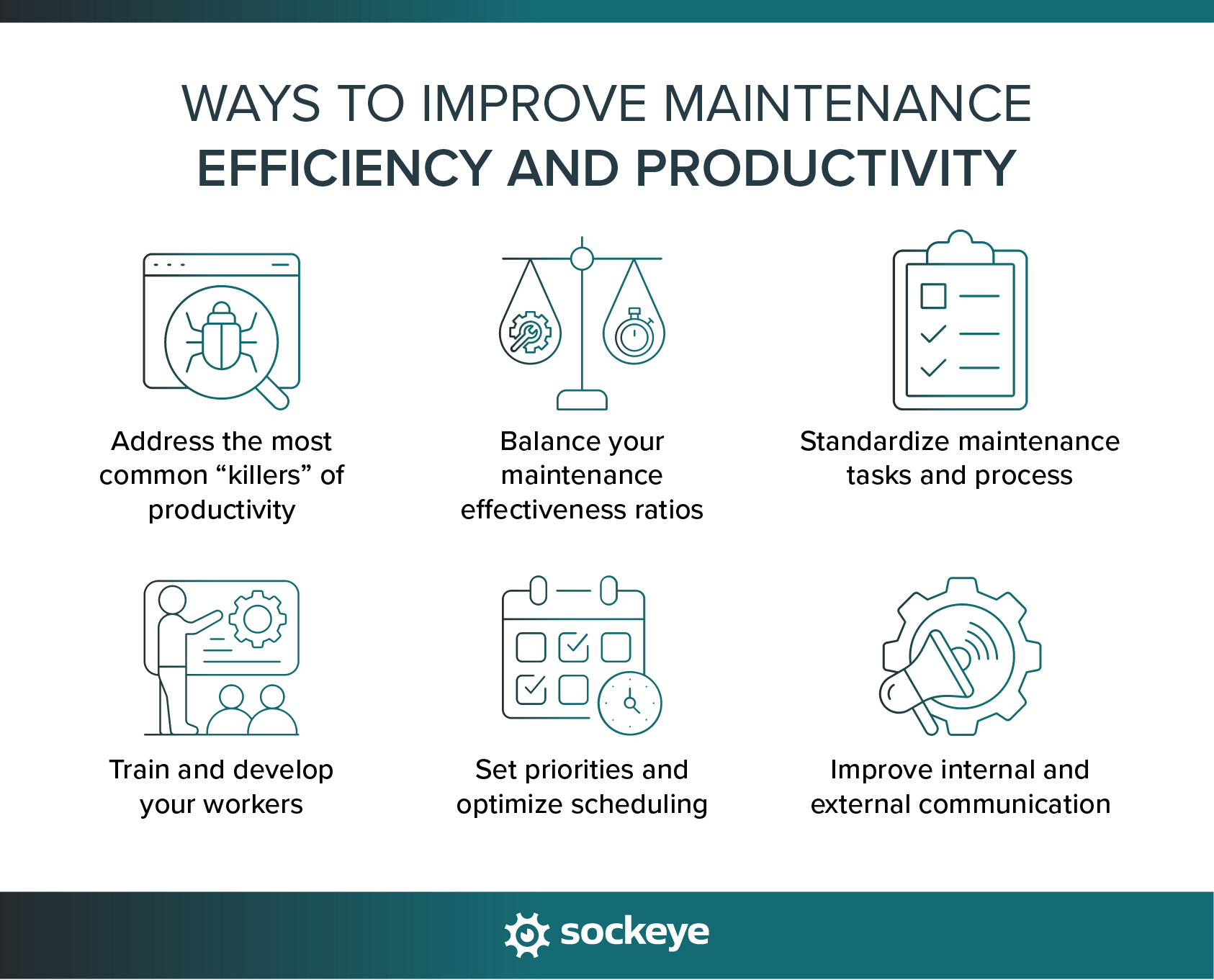 WAYS TO IMPROVE MAINTENANCE
EFFICIENCY AND PRODUCTIVITY

Address the most common “killers” of productivity

Balance your maintenance effectiveness ratios

Standardize maintenance tasks and process

Train and develop your workers

Set priorities and optimize scheduling

Improve internal and external communication

sockeye